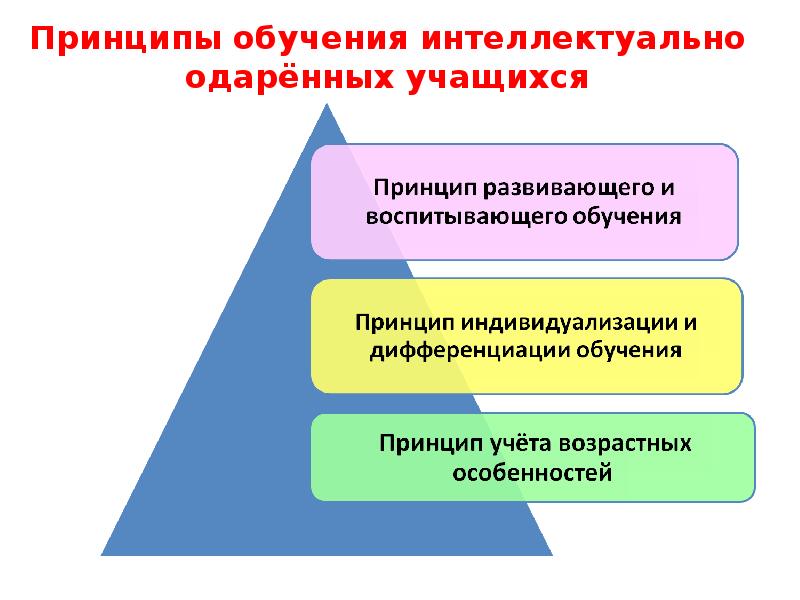 Принципы обучения интеллектуально одарённых учащихся

Принцип развивающего и воспитывающего обучения

Принцип индивидуализации и дифференциации обучения

Принцип учёта возрастных особенностей